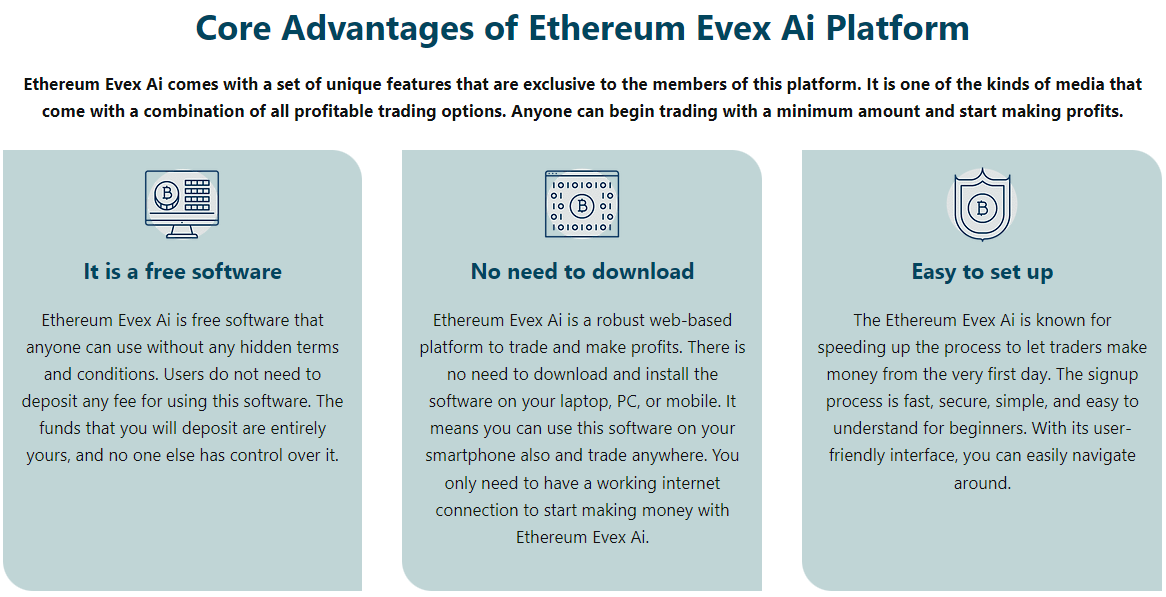 Core Advantages of Ethereum Evex Ai Platform

Ethereum Evex Ai comes with a set of unique features that are exclusive to the members of this platform. It is one of the kinds of media that come with a combination of all profitable trading options. Anyone can begin trading with a minimum amount and start making profits.

It is a free software

Ethereum Evex Ai is free software that anyone can use without any hidden terms and conditions. Users do not need to deposit any fee for using this software. The funds that you will deposit are entirely yours, and no one else has control over it.

No need to download

Ethereum Evex Ai is a robust web-based platform to trade and make profits. There is no need to download and install the software on your laptop, PC, or mobile. It means you can use this software on your smartphone also and trade anywhere. You only need to have a working internet connection to start making money with Ethereum Evex Ai.

Easy to set up

The Ethereum Evex Ai is known for speeding up the process to let traders make money from the very first day. The signup process is fast, secure, simple, and easy to understand for beginners. With its user-friendly interface, you can easily navigate around.